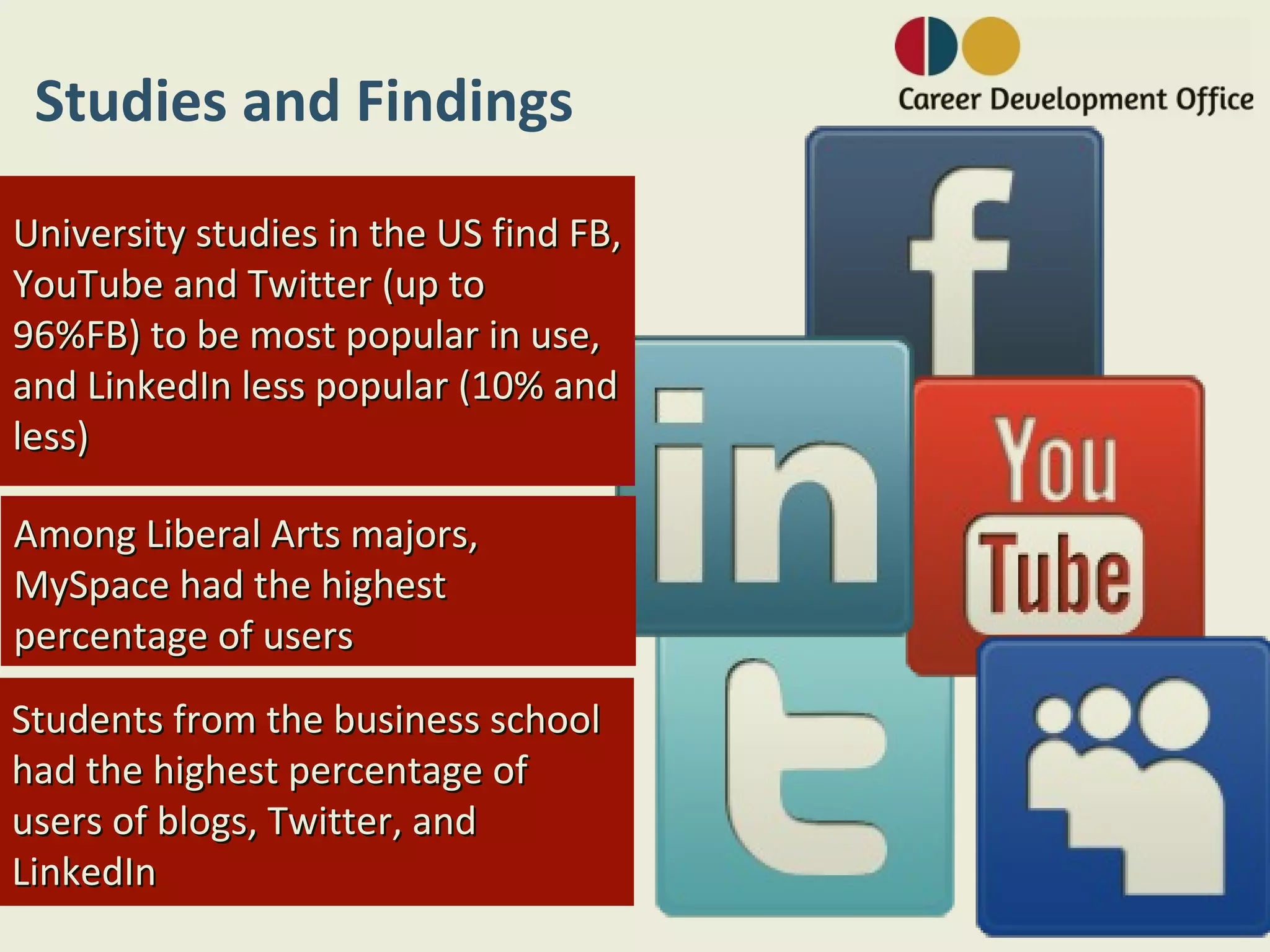 Studies and Findings

Career Development Office

University studies in the US find FB, YouTube and Twitter (up to 96%FB) to be most popular in use, and LinkedIn less popular (10% and less)

Among Liberal Arts majors, MySpace had the highest percentage of users

Students from the business school had the highest percentage of users of blogs, Twitter, and LinkedIn

f

in

You
Tube

t